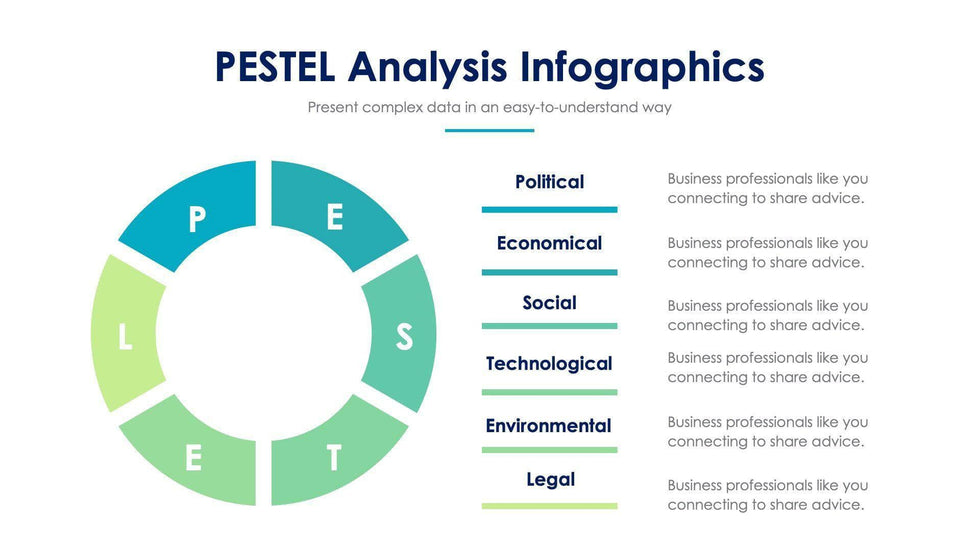 PESTEL Analysis Infographics

Present complex data in an easy-to-understand way

P
E
S
T
E
L

Political
Business professionals like you connecting to share advice.

Economical
Business professionals like you connecting to share advice.

Social
Business professionals like you connecting to share advice.

Technological
Business professionals like you connecting to share advice.

Environmental
Business professionals like you connecting to share advice.

Legal
Business professionals like you connecting to share advice.